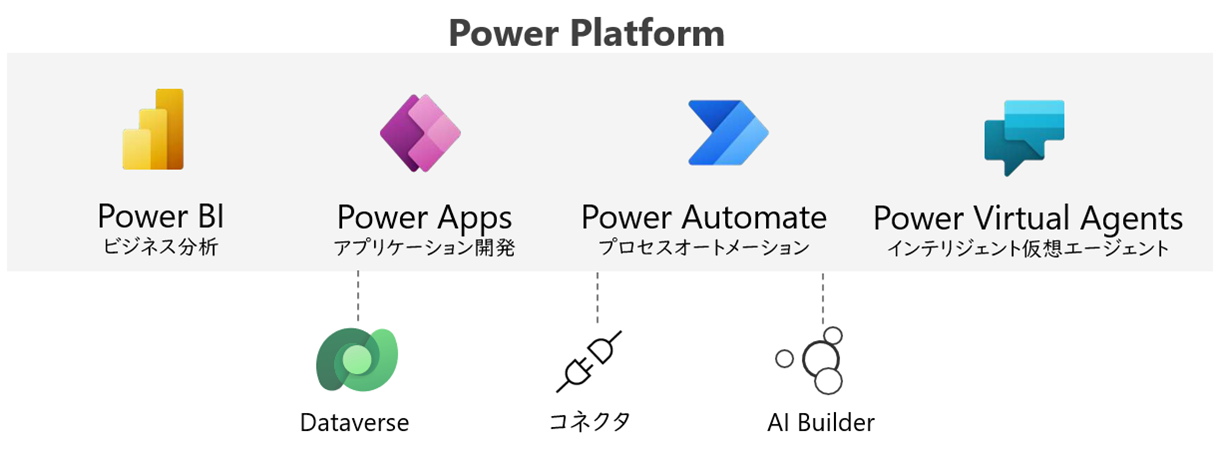 Power Platform

Power BI
ビジネス分析

Power Apps
アプリケーション開発

Power Automate
プロセスオートメーション

Power Virtual Agents
インテリジェント仮想エージェント

Dataverse

コネクタ

AI Builder